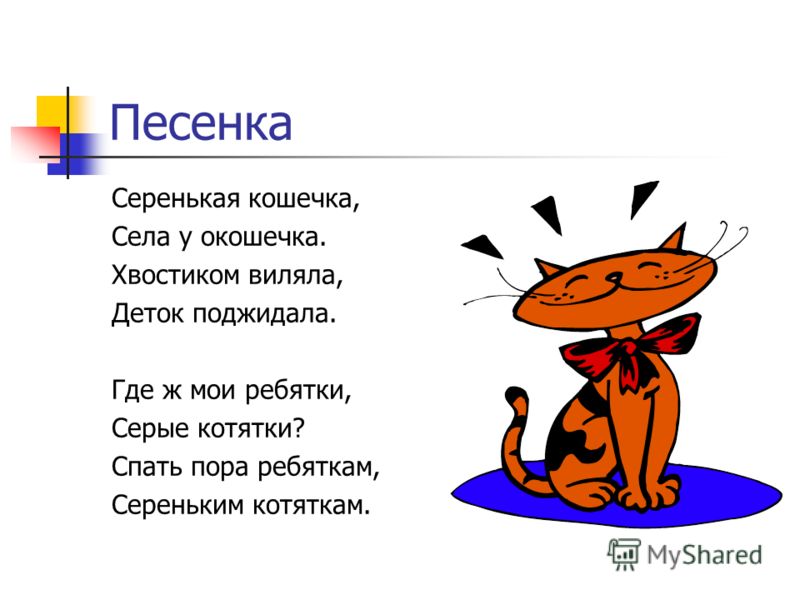 Песенка

Серенькая кошечка,
Села у окошечка.
Хвостиком виляла,
Деток поджидала.

Где ж мои ребятки,
Серые котятки?
Спать пора ребяткам,
Сереньким котяткам.

MyShared